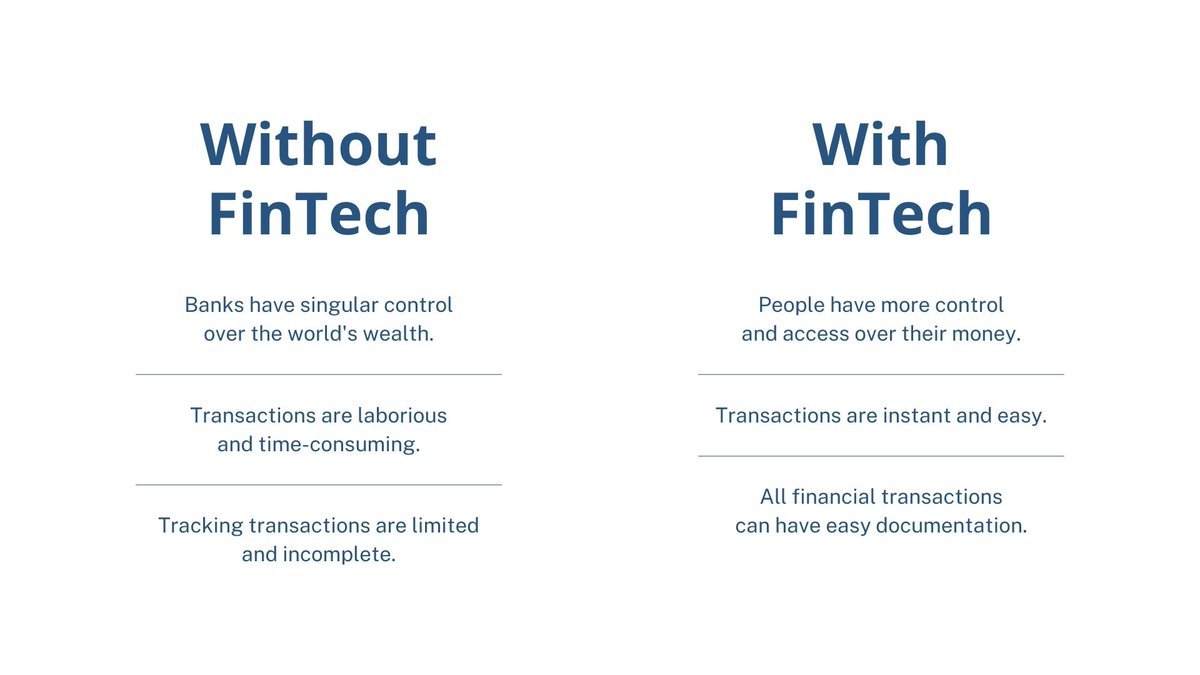 Without FinTech

Banks have singular control over the world's wealth.

Transactions are laborious and time-consuming.

Tracking transactions are limited and incomplete.

With FinTech

People have more control and access over their money.

Transactions are instant and easy.

All financial transactions can have easy documentation.